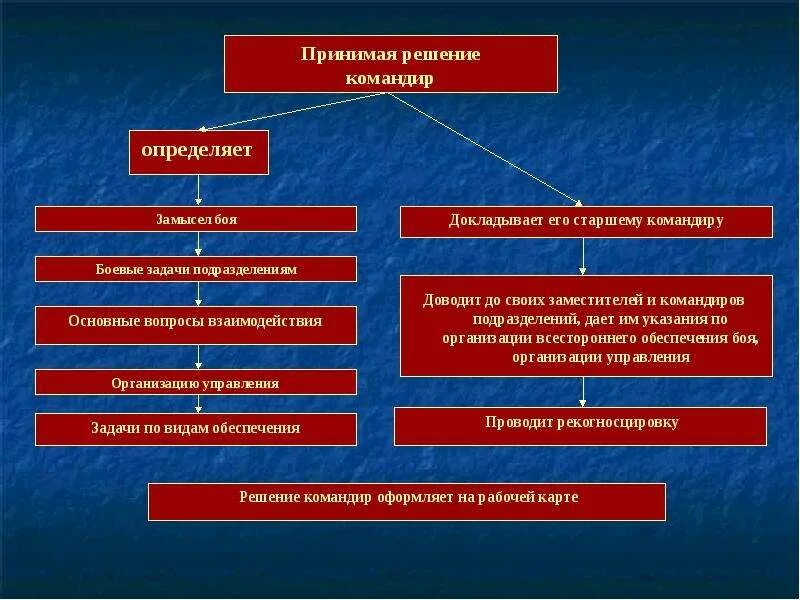 Принимая решение командир

определяет

Замысел боя

Боевые задачи подразделениям

Основные вопросы взаимодействия

Организацию управления

Задачи по видам обеспечения

Докладывает его старшему командиру

Доводит до своих заместителей и командиров подразделений, дает им указания по организации всестороннего обеспечения боя, организации управления

Проводит рекогносцировку

Решение командир оформляет на рабочей карте